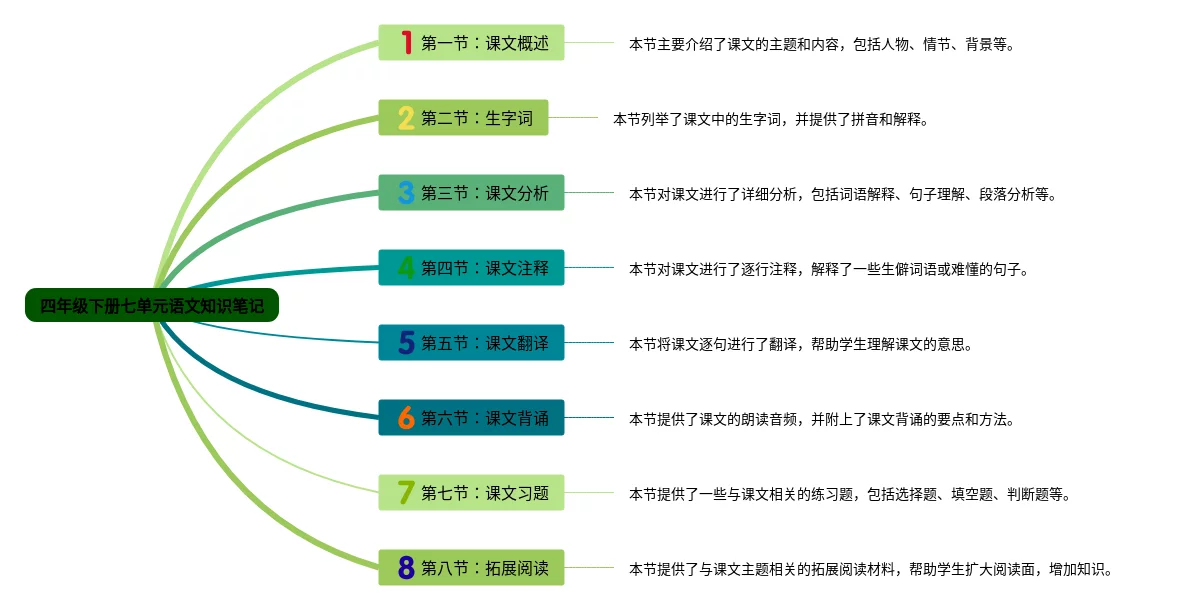 四年级下册七单元语文知识笔记

1 第一节：课文概述
本节主要介绍了课文的主题和内容，包括人物、情节、背景等。

2 第二节：生字词
本节列举了课文中的生字词，并提供了拼音和解释。

3 第三节：课文分析
本节对课文进行了详细分析，包括词语解释、句子理解、段落分析等。

4 第四节：课文注释
本节对课文进行了逐行注释，解释了一些生僻词语或难懂的句子。

5 第五节：课文翻译
本节将课文逐句进行了翻译，帮助学生理解课文的意思。

6 第六节：课文背诵
本节提供了课文的朗读音频，并附上了课文背诵的要点和方法。

7 第七节：课文习题
本节提供了一些与课文相关的练习题，包括选择题、填空题、判断题等。

8 第八节：拓展阅读
本节提供了与课文主题相关的拓展阅读材料，帮助学生扩大阅读面，增加知识。